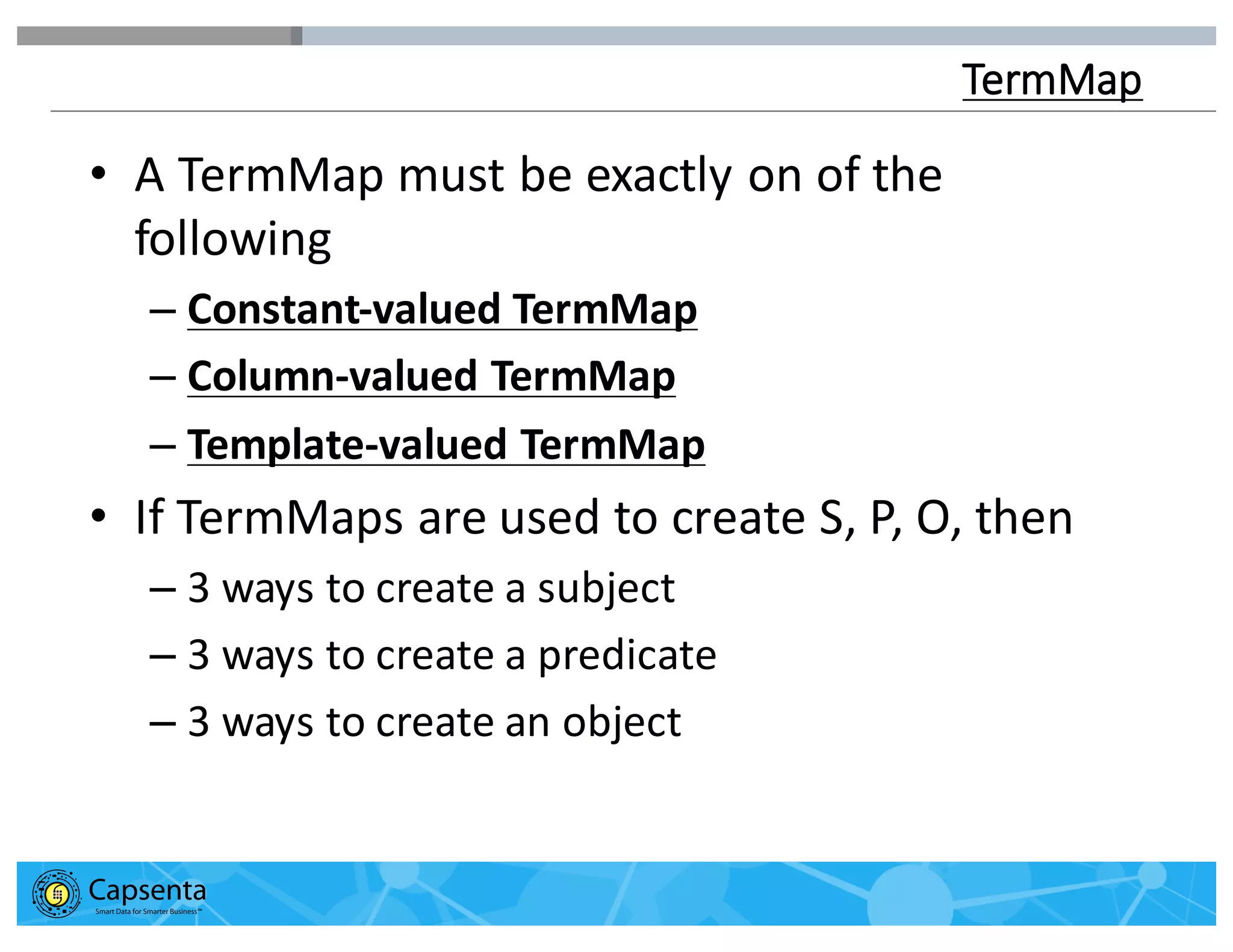 TermMap

• A TermMap must be exactly on of the following
– Constant-valued TermMap
– Column-valued TermMap
– Template-valued TermMap
• If TermMaps are used to create S, P, O, then
– 3 ways to create a subject
– 3 ways to create a predicate
– 3 ways to create an object

Capsenta
Smart Data for Smarter Business™